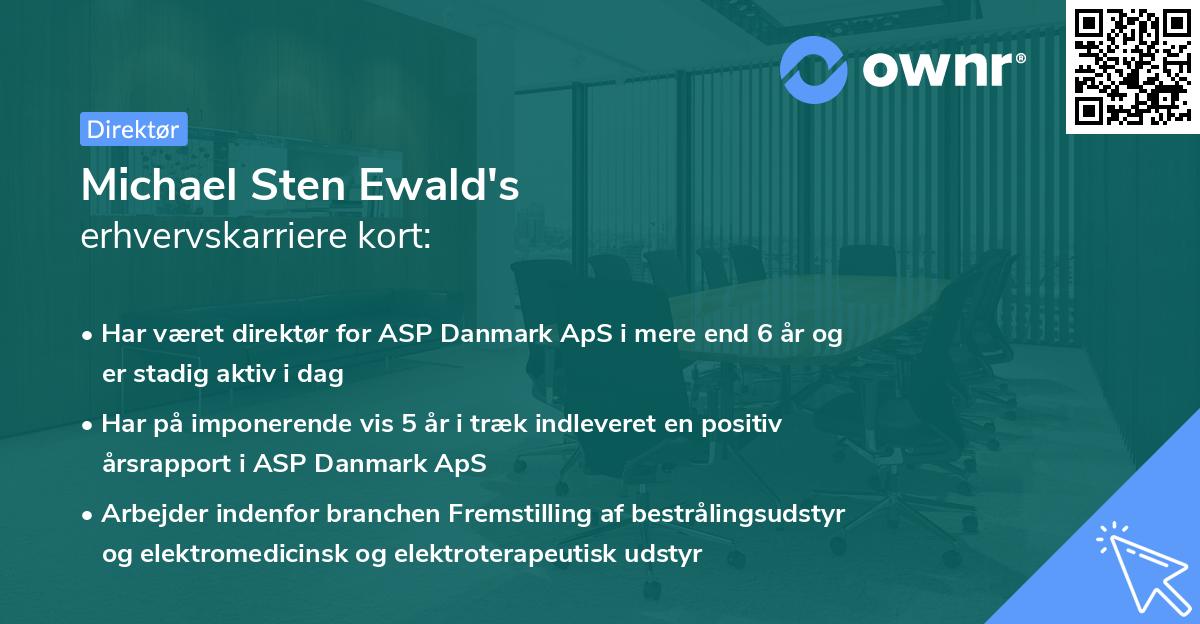 ownr®

Direktør

Michael Sten Ewald's
erhvervskarriere kort:

• Har været direktør for ASP Danmark ApS i mere end 6 år og er stadig aktiv i dag
• Har på imponerende vis 5 år i træk indleveret en positiv årsrapport i ASP Danmark ApS
• Arbejder indenfor branchen Fremstilling af bestrålingsudstyr og elektromedicinsk og elektroterapeutisk udstyr